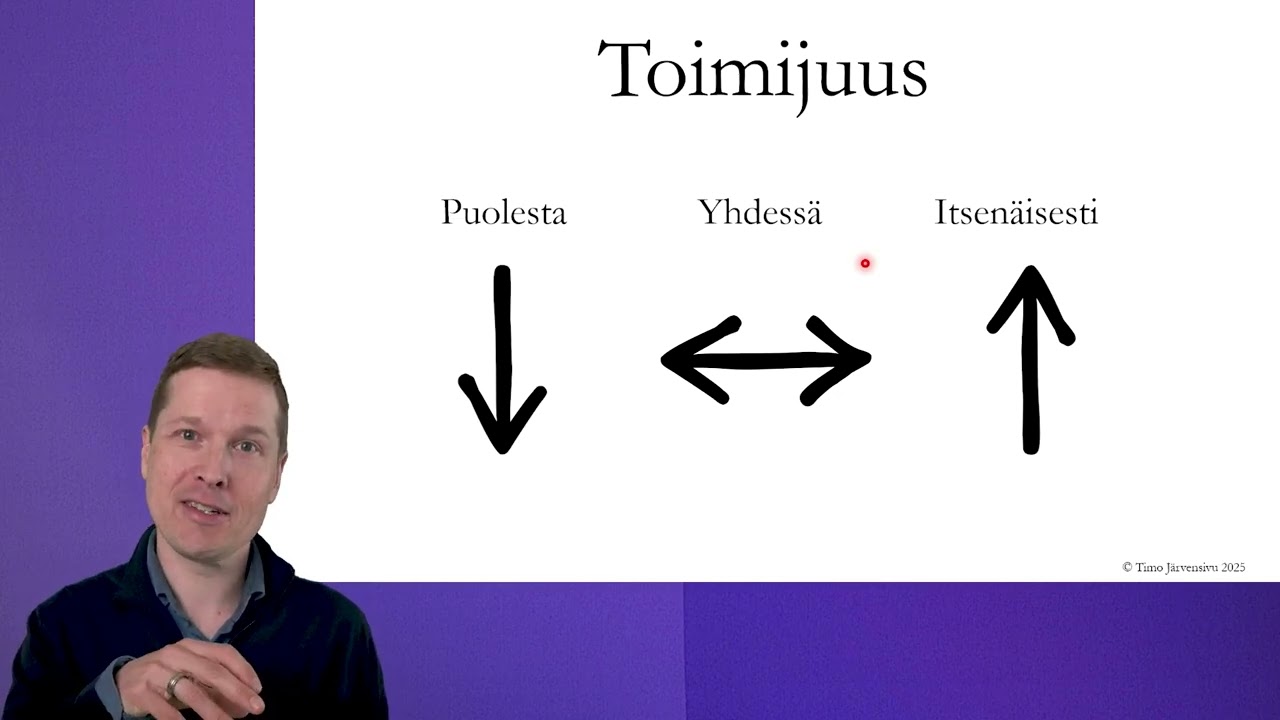 Toimijuus

Puolesta

Yhdessä

Itsenäisesti

© Timo Järvensivu 2025